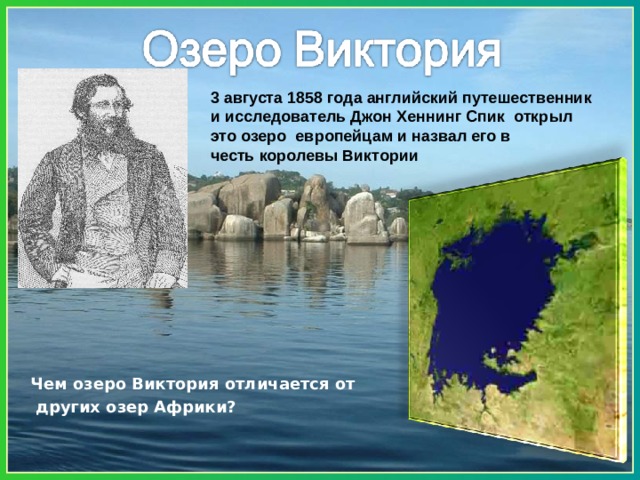 Озеро Виктория

3 августа 1858 года английский путешественник и исследователь Джон Хеннинг Спик открыл это озеро европейцам и назвал его в честь королевы Виктории

Чем озеро Виктория отличается от других озер Африки?